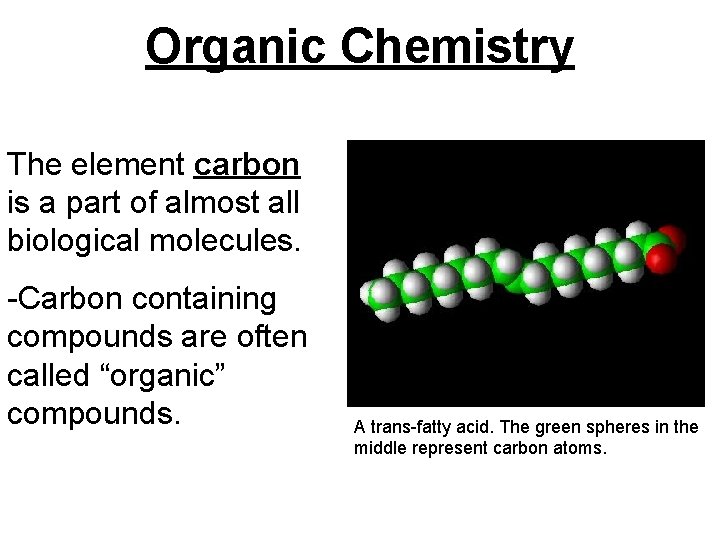 Organic Chemistry

The element carbon is a part of almost all biological molecules.

-Carbon containing compounds are often called “organic” compounds.

A trans-fatty acid. The green spheres in the middle represent carbon atoms.